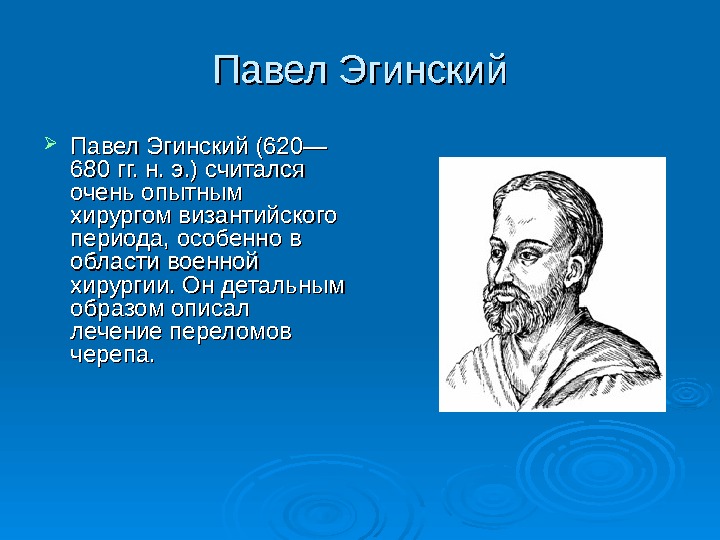 Павел Эгинский

Павел Эгинский (620—680 гг. н. э.) считался очень опытным хирургом византийского периода, особенно в области военной хирургии. Он детальным образом описал лечение переломов черепа.